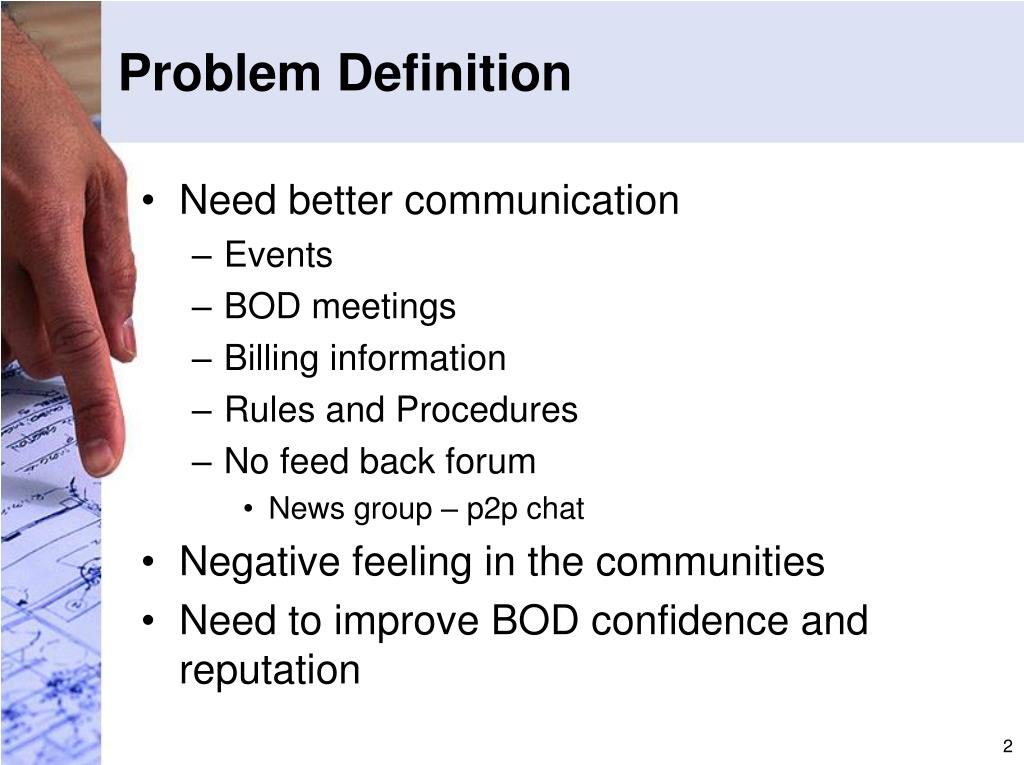 Problem Definition

• Need better communication
– Events
– BOD meetings
– Billing information
– Rules and Procedures
– No feed back forum
• News group – p2p chat
• Negative feeling in the communities
• Need to improve BOD confidence and reputation

2